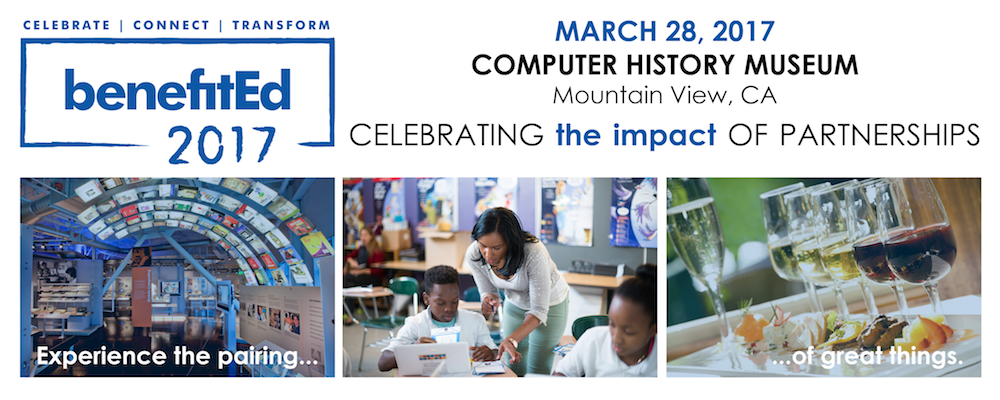 CELEBRATE | CONNECT | TRANSFORM

benefitEd
2017

MARCH 28, 2017
COMPUTER HISTORY MUSEUM
Mountain View, CA
CELEBRATING the impact OF PARTNERSHIPS

Experience the pairing...

...of great things.